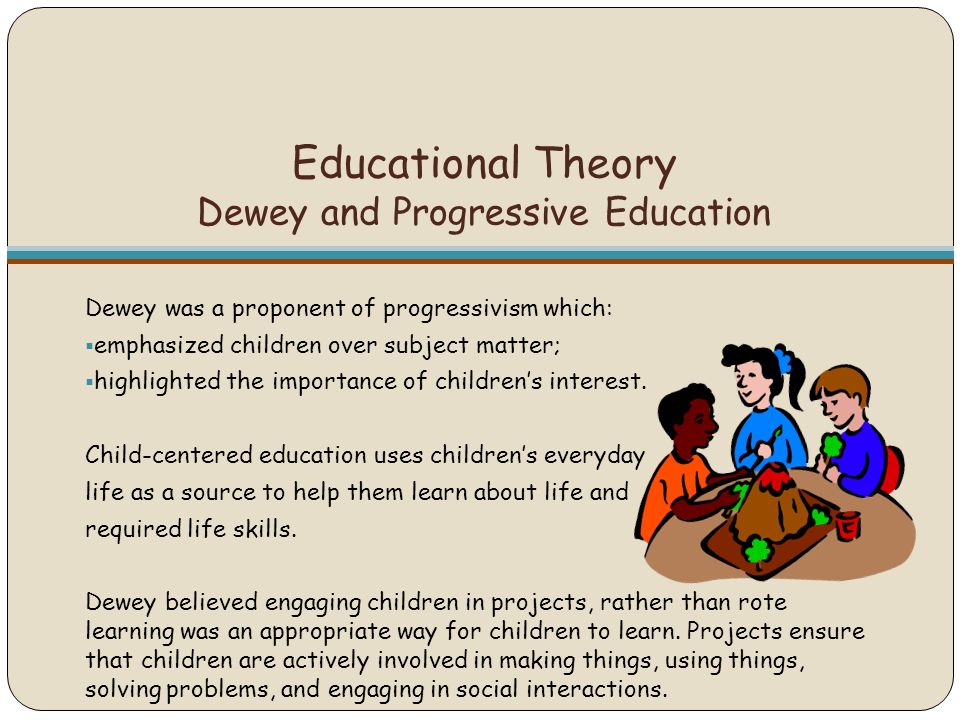 Educational Theory
Dewey and Progressive Education

Dewey was a proponent of progressivism which:
▪emphasized children over subject matter;
▪highlighted the importance of children's interest.

Child-centered education uses children's everyday life as a source to help them learn about life and required life skills.

Dewey believed engaging children in projects, rather than rote learning was an appropriate way for children to learn. Projects ensure that children are actively involved in making things, using things, solving problems, and engaging in social interactions.